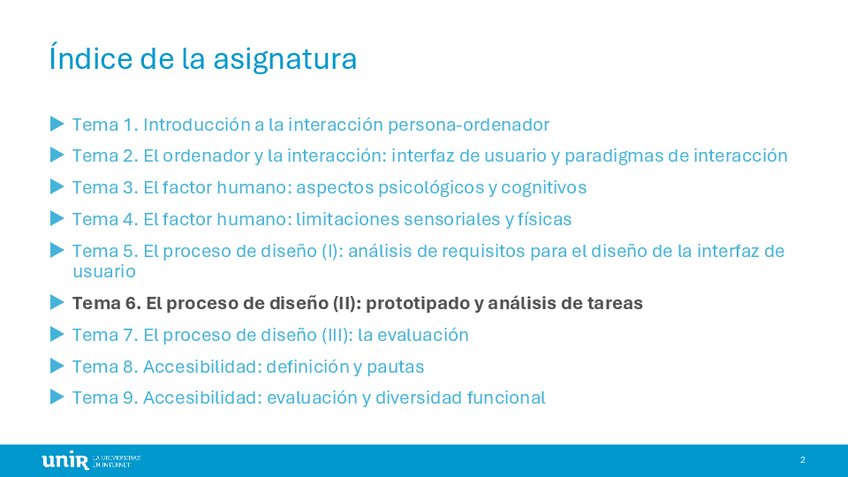 Índice de la asignatura

Tema 1. Introducción a la interacción persona-ordenador

Tema 2. El ordenador y la interacción: interfaz de usuario y paradigmas de interacción

Tema 3. El factor humano: aspectos psicológicos y cognitivos

Tema 4. El factor humano: limitaciones sensoriales y físicas

Tema 5. El proceso de diseño (I): análisis de requisitos para el diseño de la interfaz de usuario

Tema 6. El proceso de diseño (II): prototipado y análisis de tareas

Tema 7. El proceso de diseño (III): la evaluación

Tema 8. Accesibilidad: definición y pautas

Tema 9. Accesibilidad: evaluación y diversidad funcional

unir LA UNIVERSIDAD EN INTERNET

2